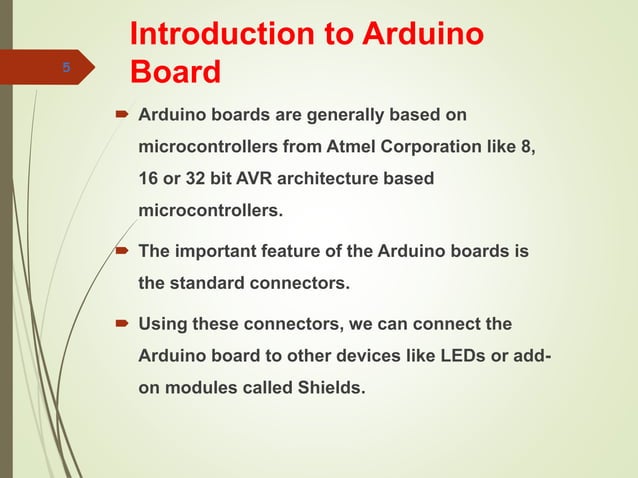 5

Introduction to Arduino Board

Arduino boards are generally based on microcontrollers from Atmel Corporation like 8, 16 or 32 bit AVR architecture based microcontrollers.

The important feature of the Arduino boards is the standard connectors.

Using these connectors, we can connect the Arduino board to other devices like LEDs or add-on modules called Shields.